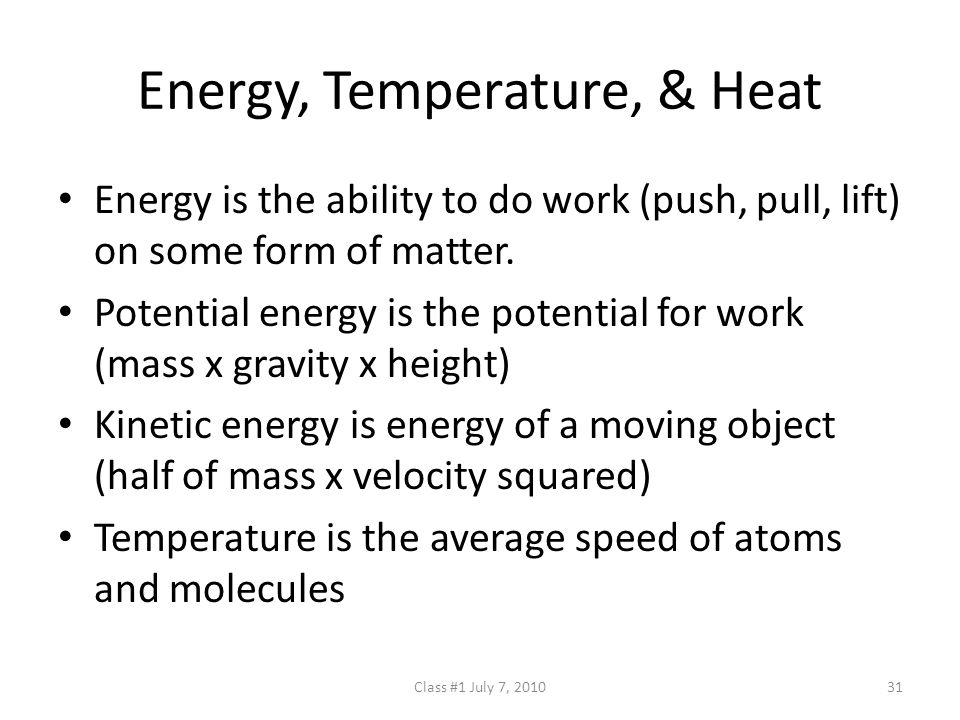 Energy, Temperature, & Heat

• Energy is the ability to do work (push, pull, lift) on some form of matter.

• Potential energy is the potential for work (mass x gravity x height)

• Kinetic energy is energy of a moving object (half of mass x velocity squared)

• Temperature is the average speed of atoms and molecules

Class #1 July 7, 2010

31